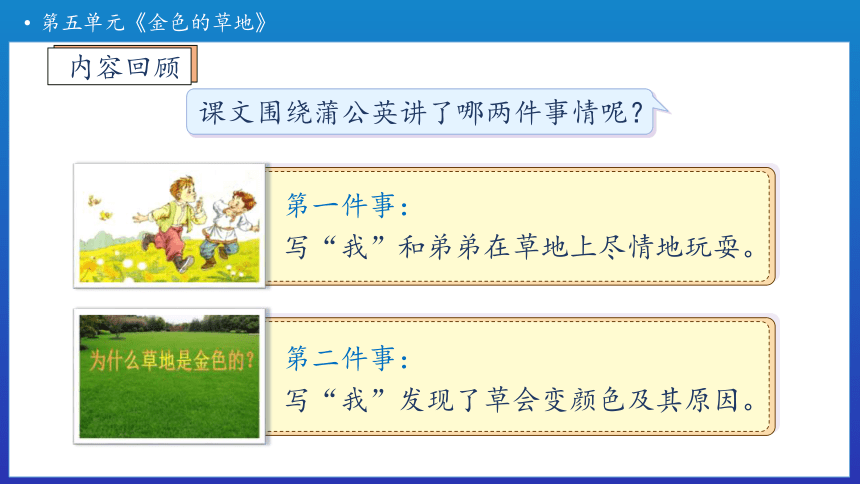 • 第五单元《金色的草地》

内容回顾

课文围绕蒲公英讲了哪两件事情呢？

第一件事：
写“我”和弟弟在草地上尽情地玩耍。

为什么草地是金色的？

第二件事：
写“我”发现了草会变颜色及其原因。